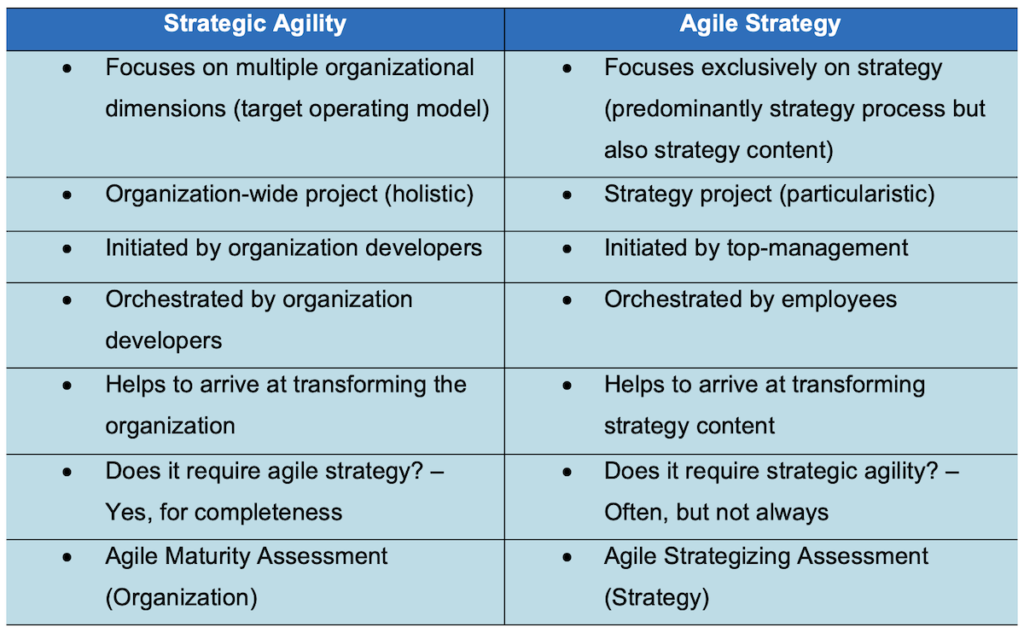 | Strategic Agility | Agile Strategy |
|---|---|
| • Focuses on multiple organizational dimensions (target operating model) | • Focuses exclusively on strategy (predominantly strategy process but also strategy content) |
| • Organization-wide project (holistic) | • Strategy project (particularistic) |
| • Initiated by organization developers | • Initiated by top-management |
| • Orchestrated by organization developers | • Orchestrated by employees |
| • Helps to arrive at transforming the organization | • Helps to arrive at transforming strategy content |
| • Does it require agile strategy? – Yes, for completeness | • Does it require strategic agility? – Often, but not always |
| • Agile Maturity Assessment (Organization) | • Agile Strategizing Assessment (Strategy) |